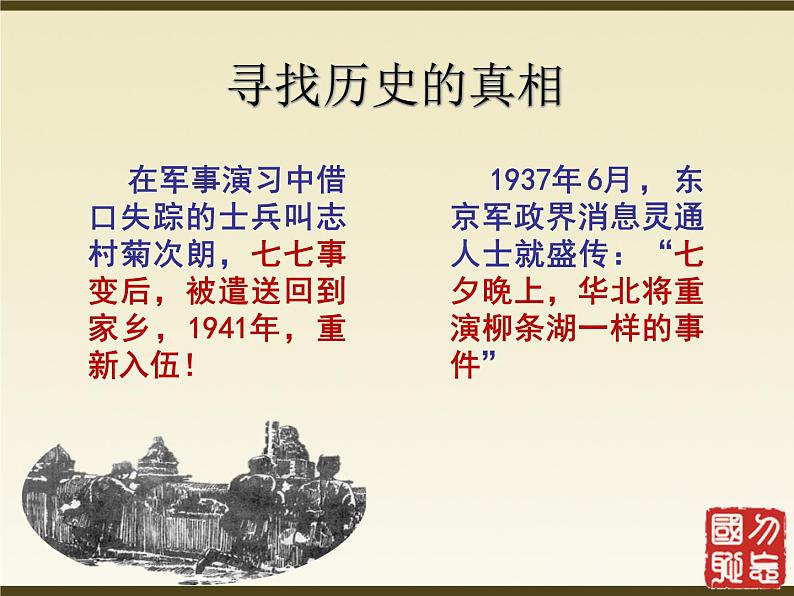 寻找历史的真相

在军事演习中借口失踪的士兵叫志村菊次朗，七七事变后，被遣送回到家乡，1941年，重新入伍！

1937年6月，东京军政界消息灵通人士就盛传：“七夕晚上，华北将重演柳条湖一样的事件”

勿忘國恥